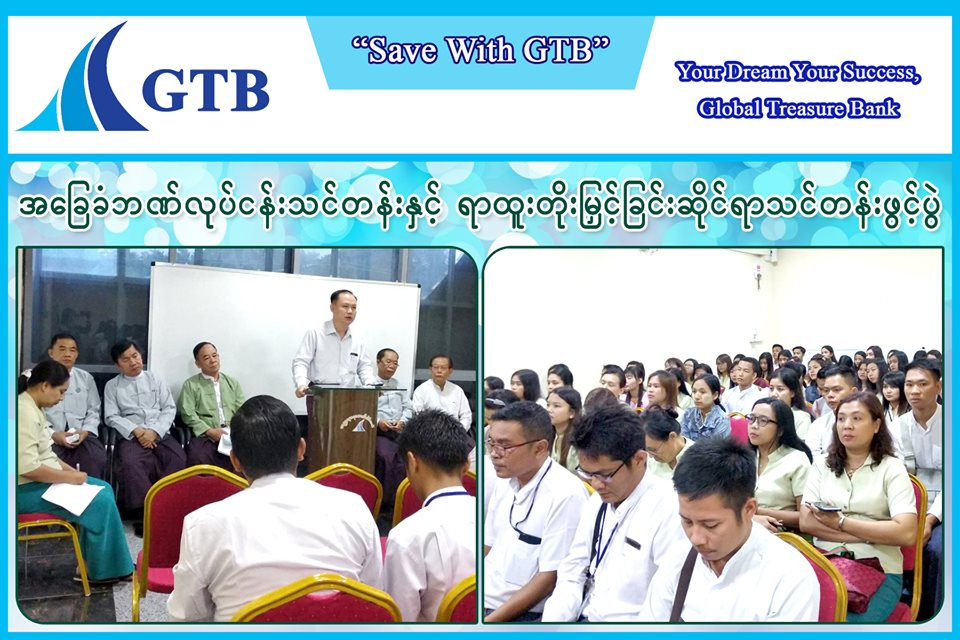 GTB

"Save With GTB"

Your Dream Your Success, Global Treasure Bank

အခြေခံဘဏ်လုပ်ငန်းသင်တန်းနှင့် ရာထူးတိုးမြှင့်ခြင်းဆိုင်ရာသင်တန်းဖွင့်ပွဲ